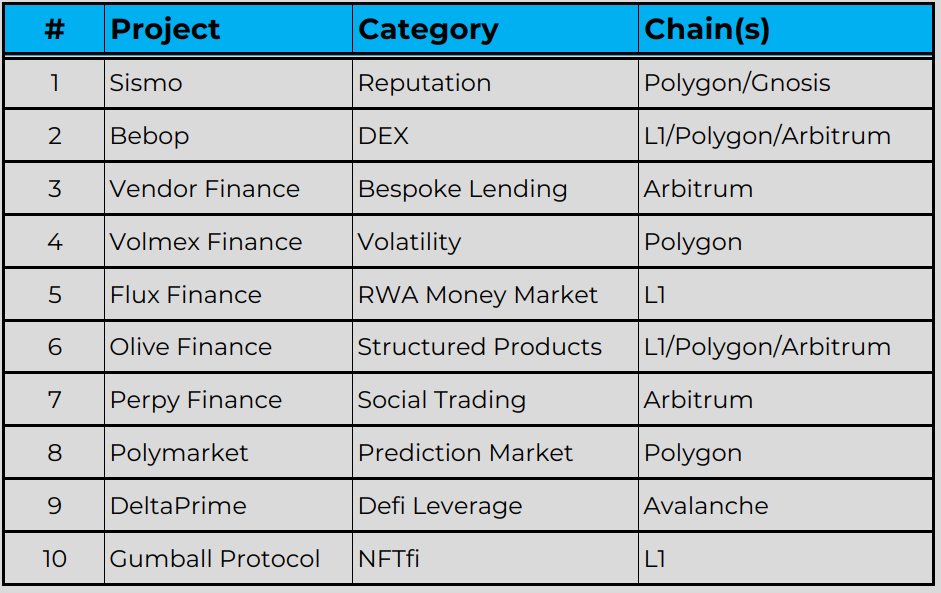 | # | Project | Category | Chain(s) |
|---|---|---|---|
| 1 | Sismo | Reputation | Polygon/Gnosis |
| 2 | Bebop | DEX | L1/Polygon/Arbitrum |
| 3 | Vendor Finance | Bespoke Lending | Arbitrum |
| 4 | Volmex Finance | Volatility | Polygon |
| 5 | Flux Finance | RWA Money Market | L1 |
| 6 | Olive Finance | Structured Products | L1/Polygon/Arbitrum |
| 7 | Perpy Finance | Social Trading | Arbitrum |
| 8 | Polymarket | Prediction Market | Polygon |
| 9 | DeltaPrime | Defi Leverage | Avalanche |
| 10 | Gumball Protocol | NFTfi | L1 |